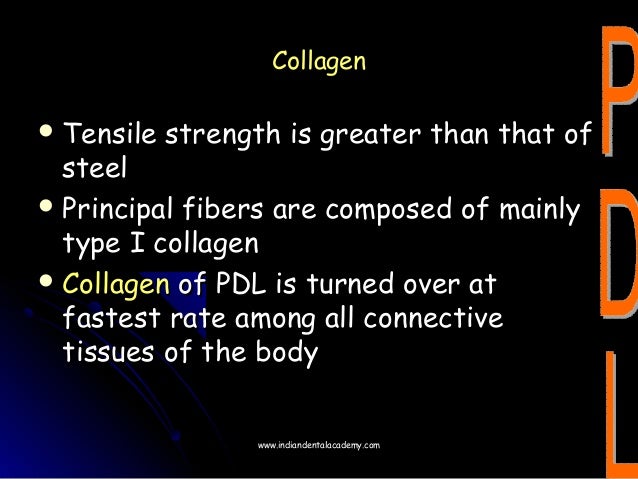 Collagen

• Tensile strength is greater than that of steel
• Principal fibers are composed of mainly type I collagen
• Collagen of PDL is turned over at fastest rate among all connective tissues of the body

www.indiandentalacademy.com

P
D
L